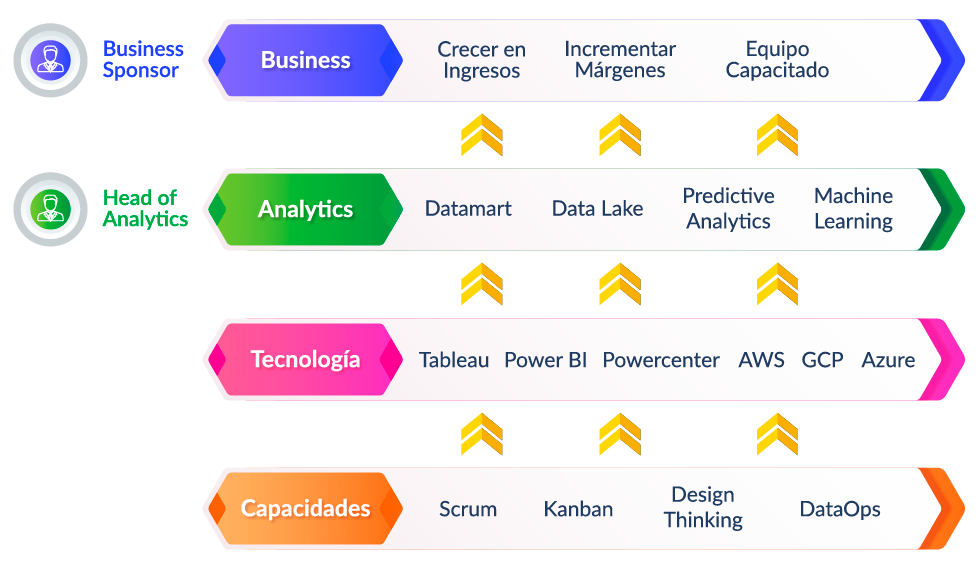 Business Sponsor

Business

Crecer en Ingresos

Incrementar Márgenes

Equipo Capacitado

Head of Analytics

Analytics

Datamart

Data Lake

Predictive Analytics

Machine Learning

Tecnología

Tableau

Power BI

Powercenter

AWS

GCP

Azure

Capacidades

Scrum

Kanban

Design Thinking

DataOps